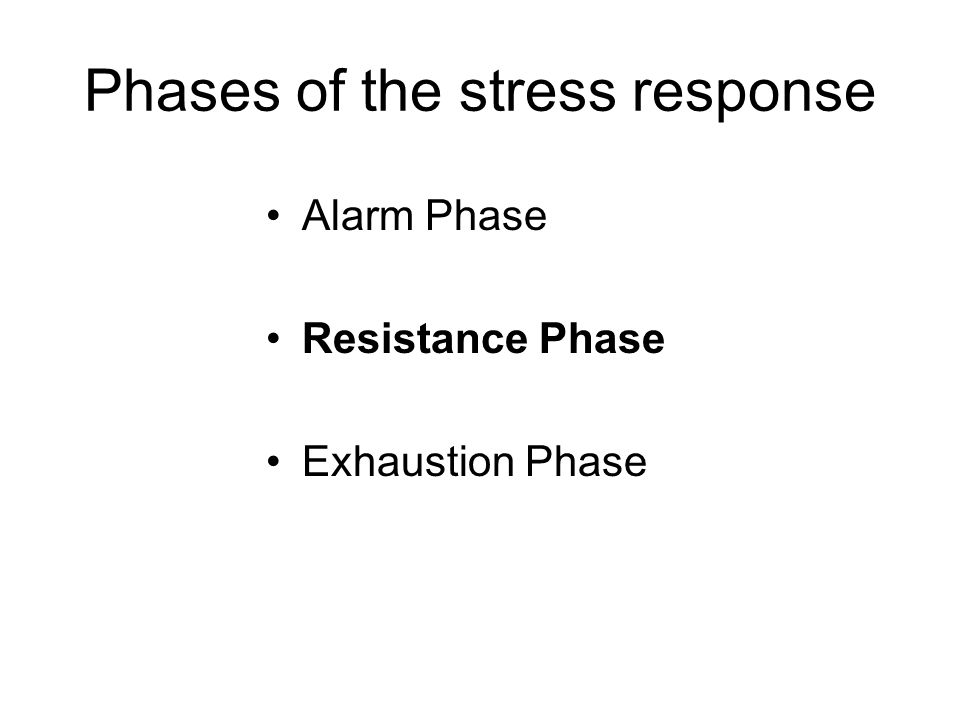 Phases of the stress response

• Alarm Phase

• Resistance Phase

• Exhaustion Phase